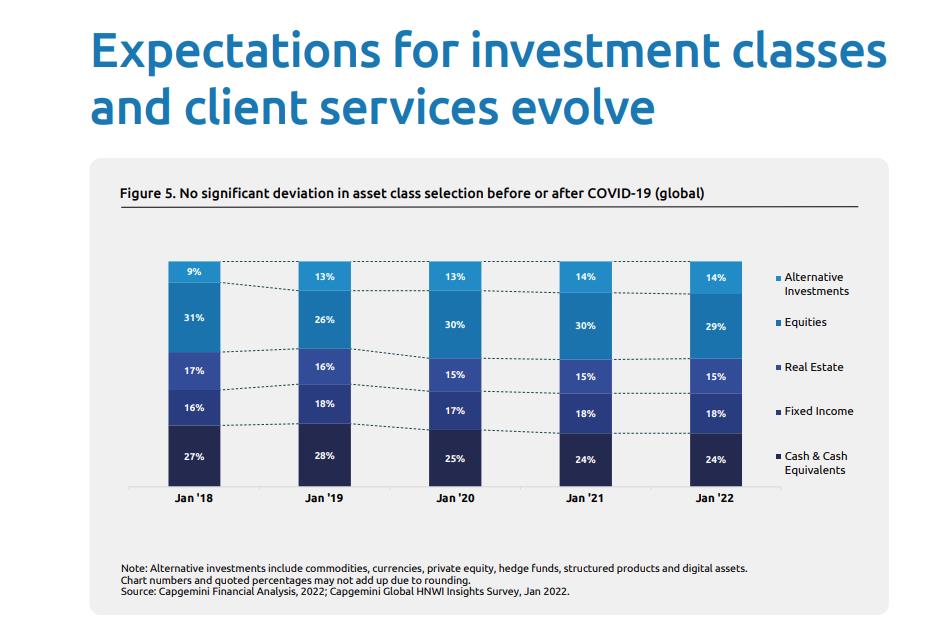 Expectations for investment classes and client services evolve

Figure 5. No significant deviation in asset class selection before or after COVID-19 (global)

| | Jan '18 | Jan '19 | Jan '20 | Jan '21 | Jan '22 |
|---|---|---|---|---|---|
| Alternative Investments | 9% | 13% | 13% | 14% | 14% |
| Equities | 31% | 26% | 30% | 30% | 29% |
| Real Estate | 17% | 16% | 15% | 15% | 15% |
| Fixed Income | 16% | 18% | 17% | 18% | 18% |
| Cash & Cash Equivalents | 27% | 28% | 25% | 24% | 24% |

Note: Alternative investments include commodities, currencies, private equity, hedge funds, structured products and digital assets.
Chart numbers and quoted percentages may not add up due to rounding.
Source: Capgemini Financial Analysis, 2022; Capgemini Global HNWI Insights Survey, Jan 2022.